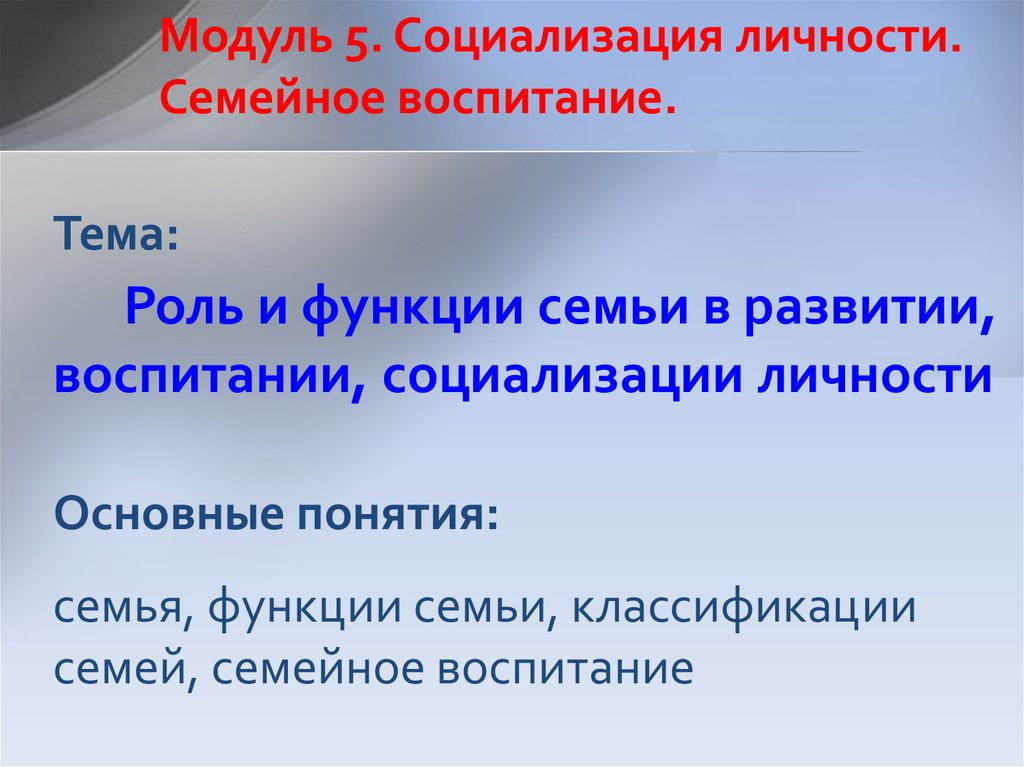 Модуль 5. Социализация личности. Семейное воспитание.

Тема:

Роль и функции семьи в развитии, воспитании, социализации личности

Основные понятия:

семья, функции семьи, классификации семей, семейное воспитание